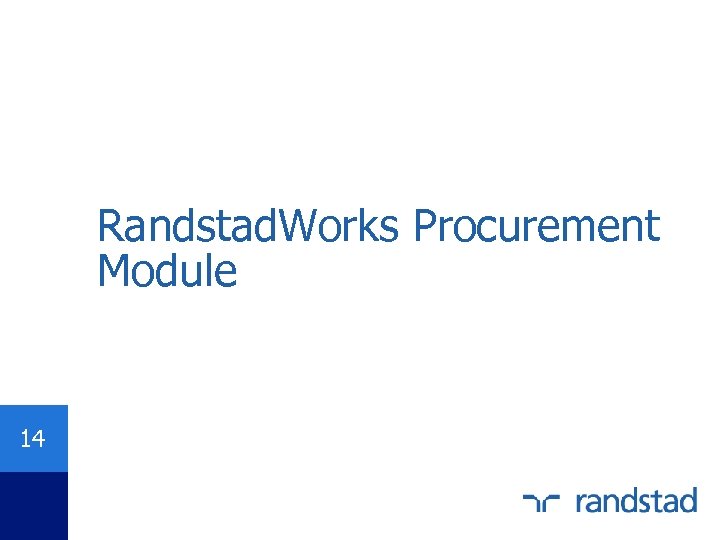 RandstadWorks Procurement Module

14

randstad